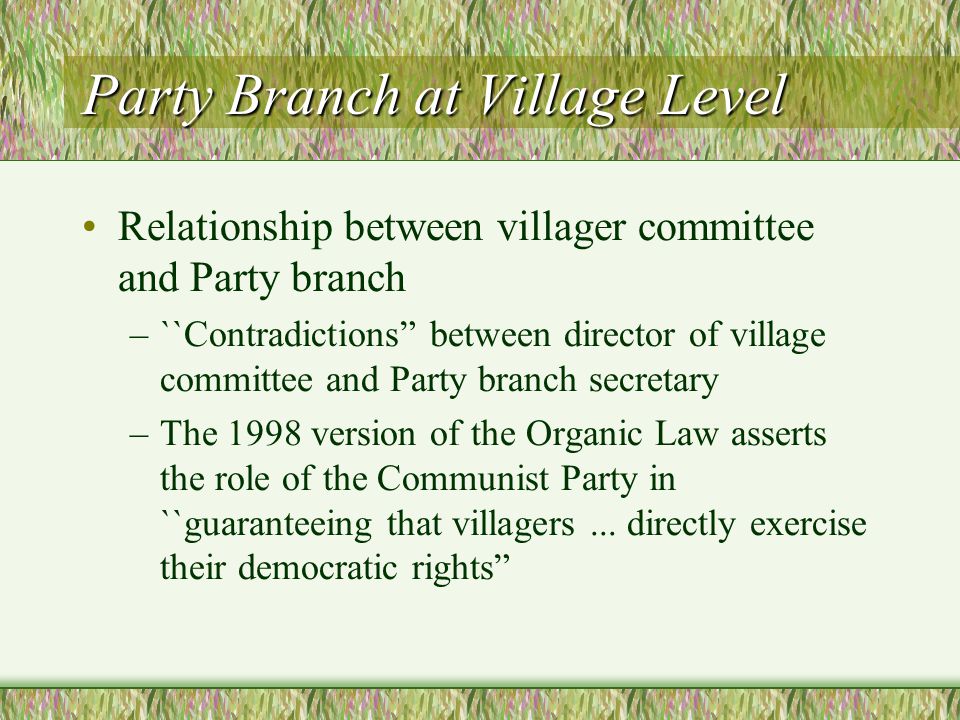 Party Branch at Village Level

• Relationship between villager committee and Party branch

– ``Contradictions” between director of village committee and Party branch secretary

– The 1998 version of the Organic Law asserts the role of the Communist Party in ``guaranteeing that villagers ... directly exercise their democratic rights”